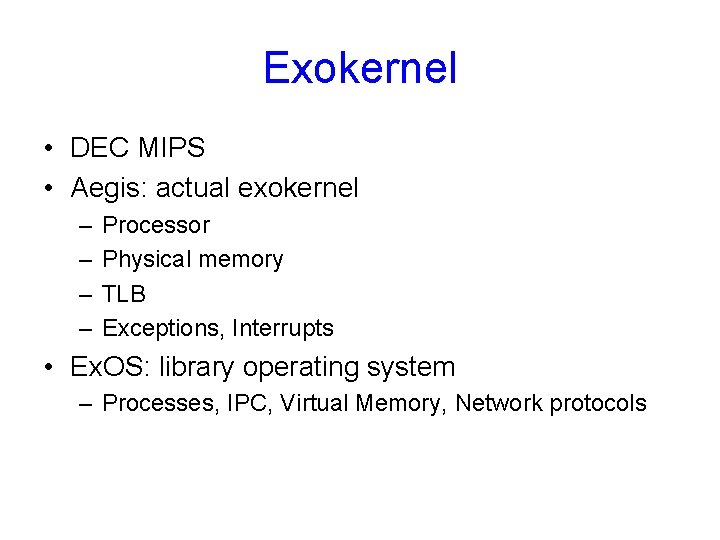 Exokernel

• DEC MIPS
• Aegis: actual exokernel
– Processor
– Physical memory
– TLB
– Exceptions, Interrupts
• ExOS: library operating system
– Processes, IPC, Virtual Memory, Network protocols